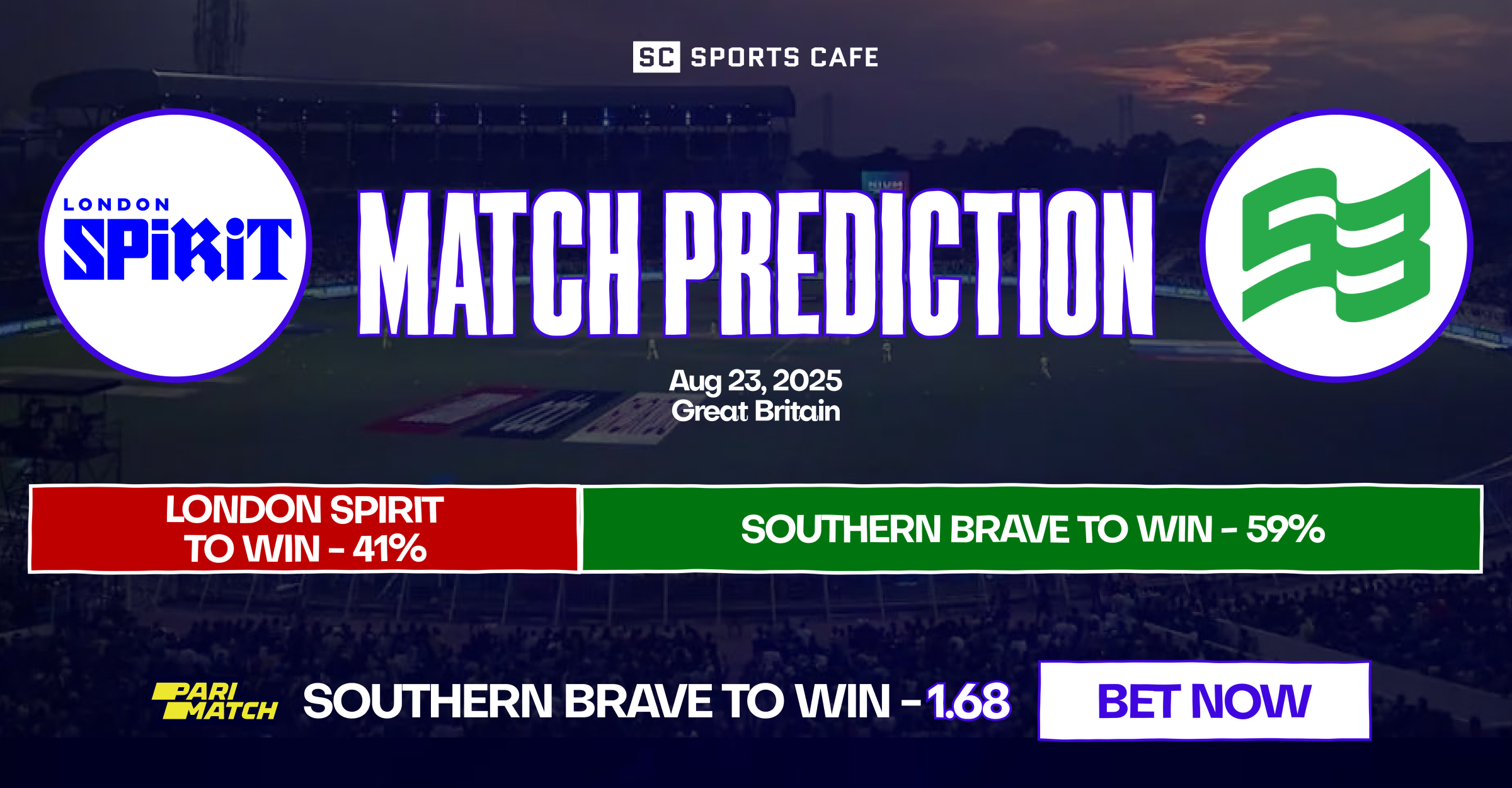 SC SPORTS CAFE

LONDON SPIRIT

MATCH PREDICTION

Aug 23, 2025
Great Britain

LONDON SPIRIT TO WIN - 41%

SOUTHERN BRAVE TO WIN - 59%

PARI MATCH

SOUTHERN BRAVE TO WIN - 1.68

BET NOW